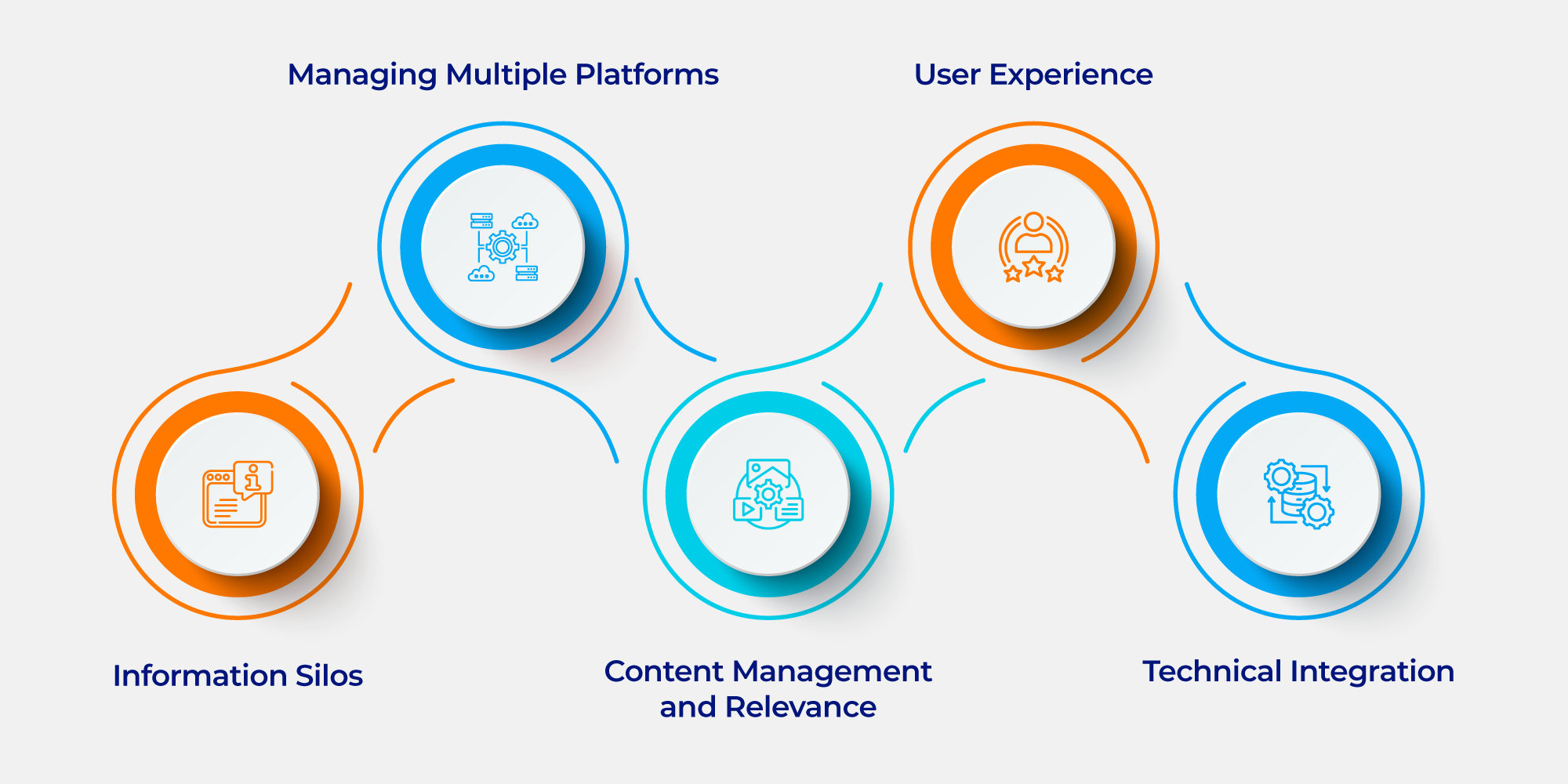 Managing Multiple Platforms

User Experience

Information Silos

Content Management and Relevance

Technical Integration